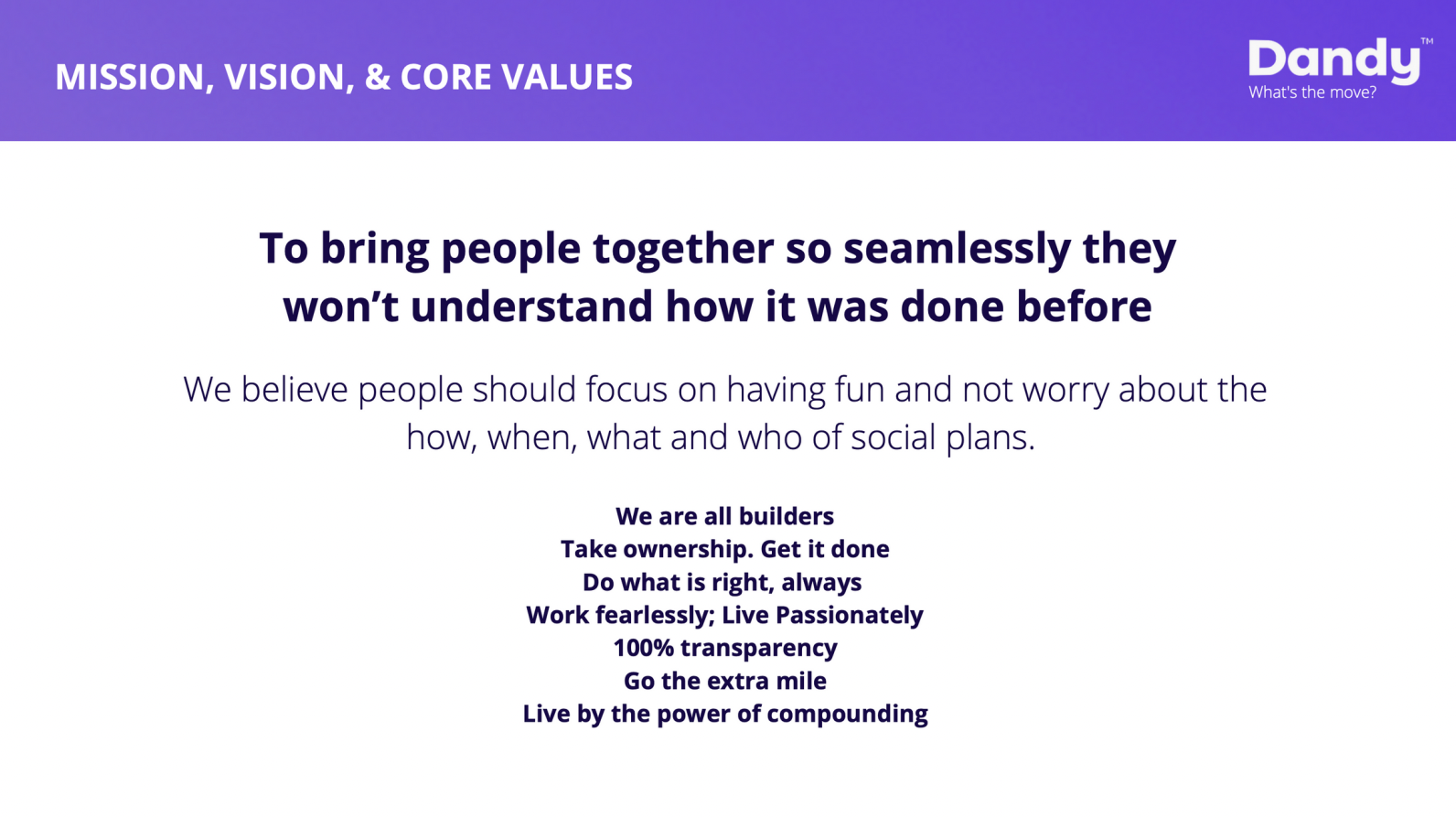 MISSION, VISION, & CORE VALUES

Dandy™
What's the move?

To bring people together so seamlessly they won't understand how it was done before

We believe people should focus on having fun and not worry about the how, when, what and who of social plans.

We are all builders
Take ownership. Get it done
Do what is right, always
Work fearlessly; Live Passionately
100% transparency
Go the extra mile
Live by the power of compounding